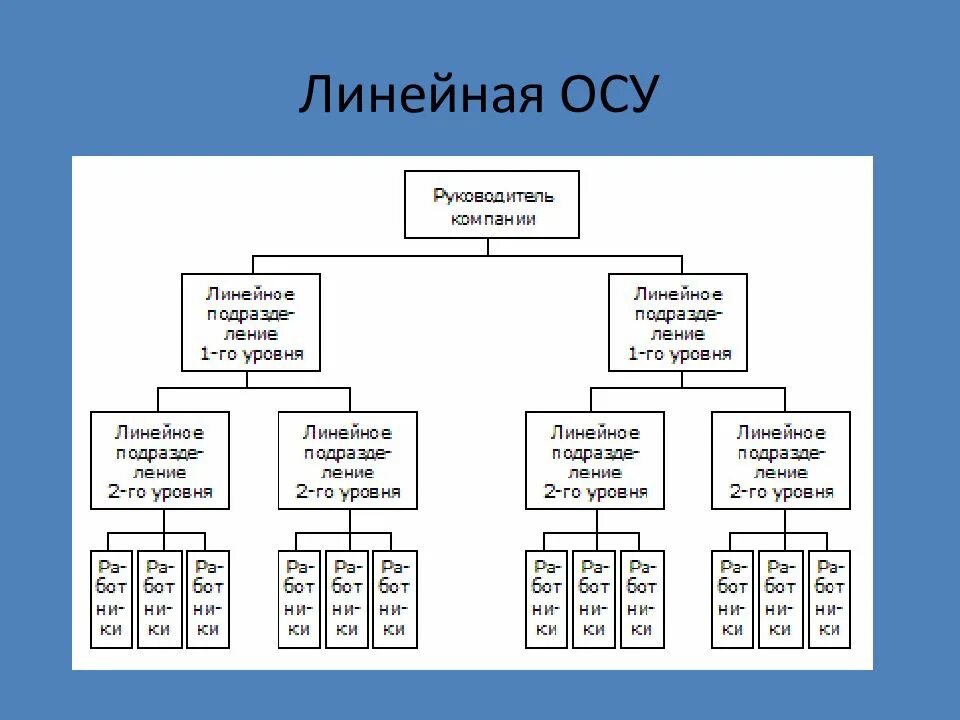 Линейная ОСУ

Руководитель компании

Линейное подразделение 1-го уровня

Линейное подразделение 1-го уровня

Линейное подразделение 2-го уровня

Линейное подразделение 2-го уровня

Линейное подразделение 2-го уровня

Линейное подразделение 2-го уровня

Работники

Работники

Работники

Работники

Работники

Работники

Работники

Работники

Работники

Работники

Работники

Работники